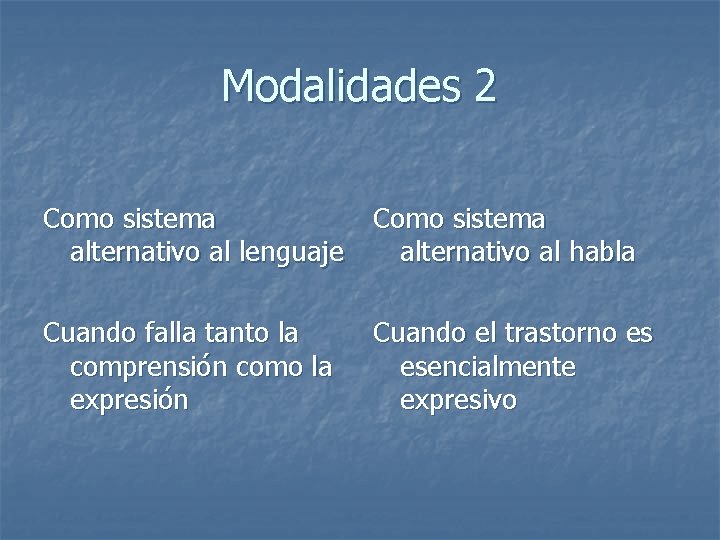 Modalidades 2

Como sistema alternativo al lenguaje

Cuando falla tanto la comprensión como la expresión

Como sistema alternativo al habla

Cuando el trastorno es esencialmente expresivo